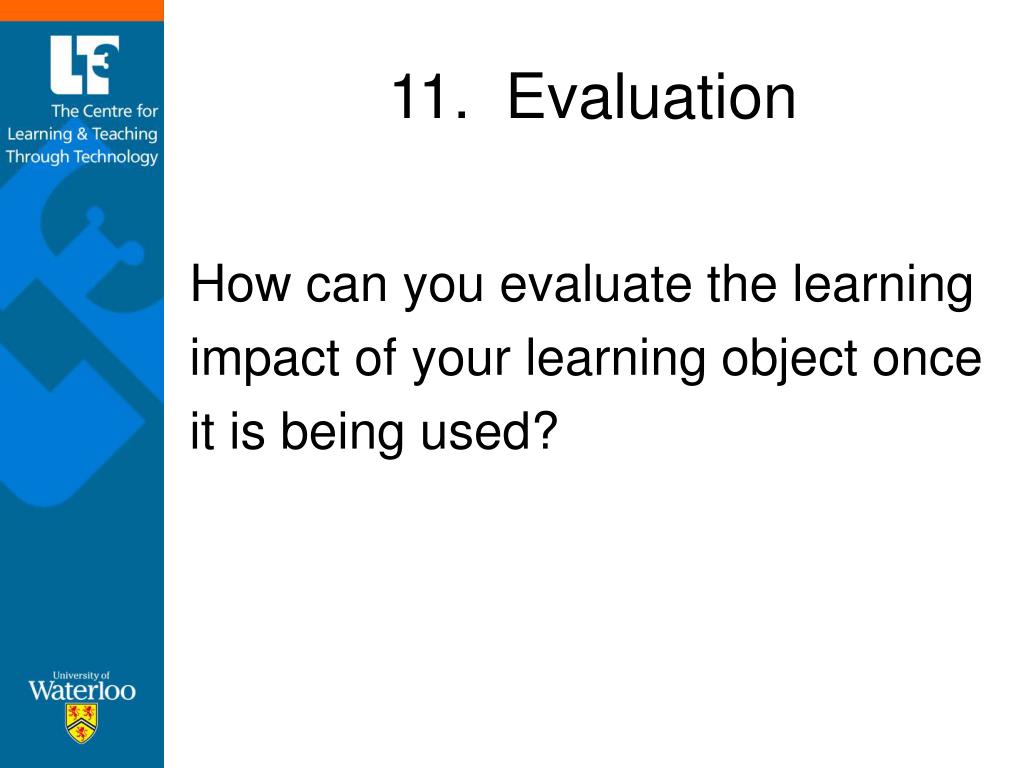 LT3
The Centre for Learning & Teaching Through Technology

11. Evaluation

How can you evaluate the learning impact of your learning object once it is being used?

University of
Waterloo